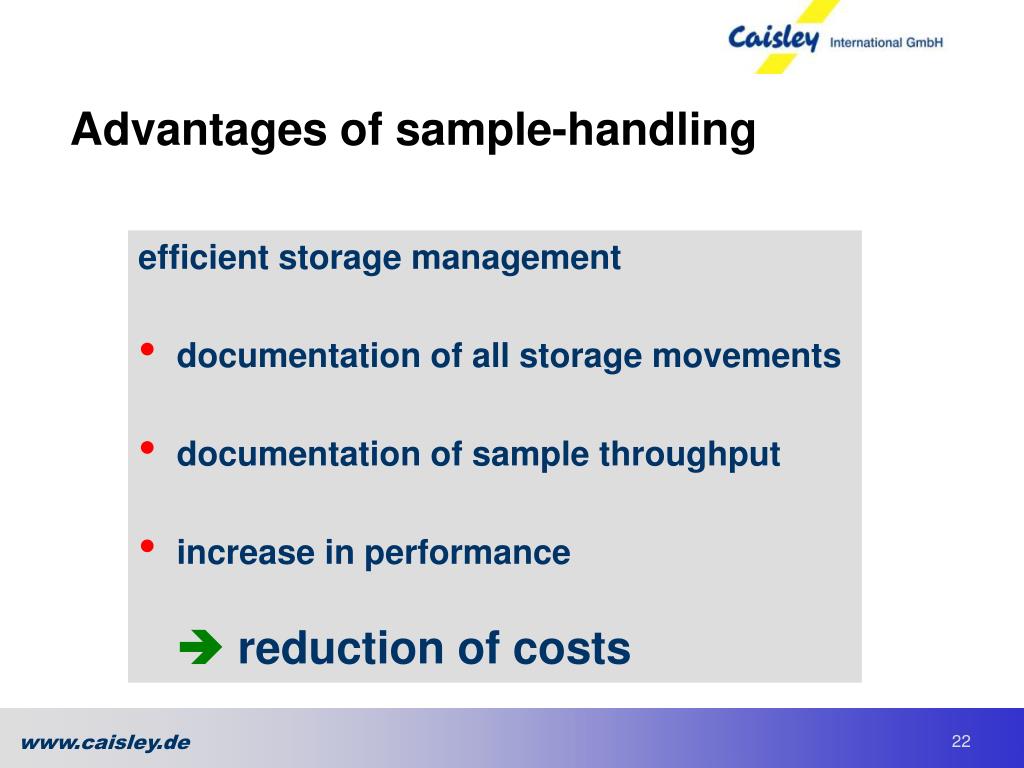 Caisley International GmbH

Advantages of sample-handling

efficient storage management

• documentation of all storage movements

• documentation of sample throughput

• increase in performance

➔ reduction of costs

www.caisley.de

22